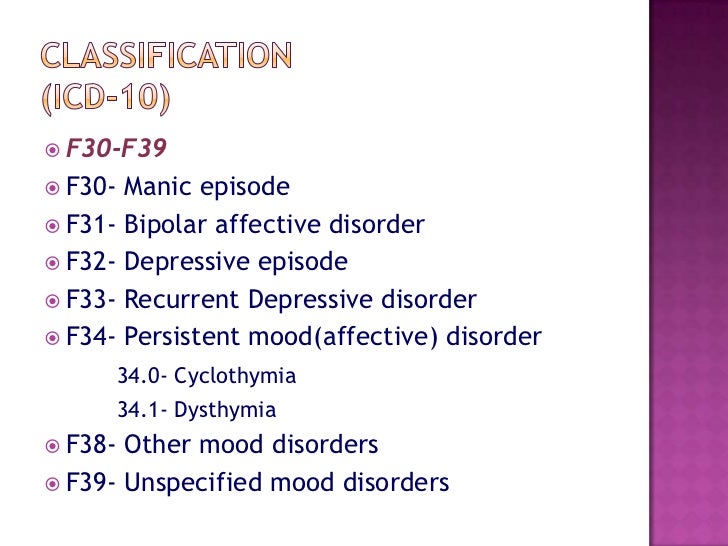 CLASSIFICATION
(ICD-10)

F30-F39

F30- Manic episode

F31- Bipolar affective disorder

F32- Depressive episode

F33- Recurrent Depressive disorder

F34- Persistent mood(affective) disorder

34.0- Cyclothymia

34.1- Dysthymia

F38- Other mood disorders

F39- Unspecified mood disorders